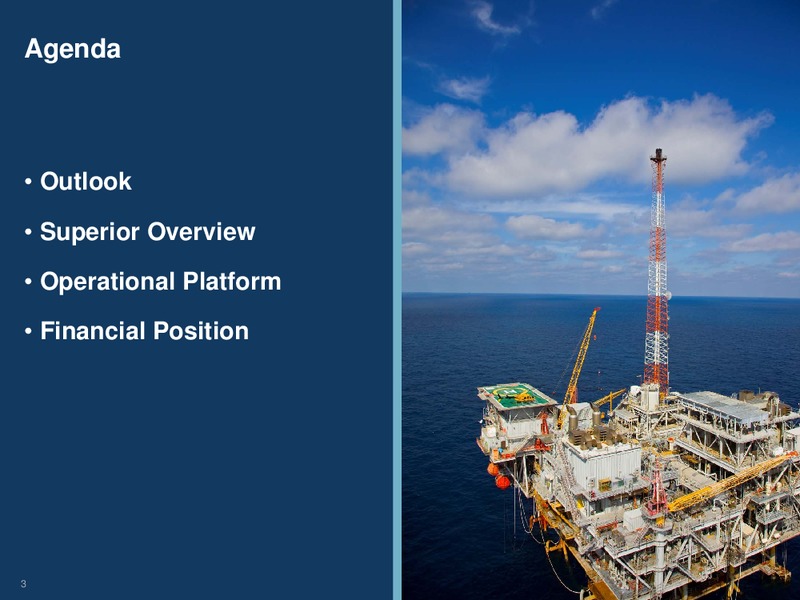 Agenda

• Outlook

• Superior Overview

• Operational Platform

• Financial Position

3